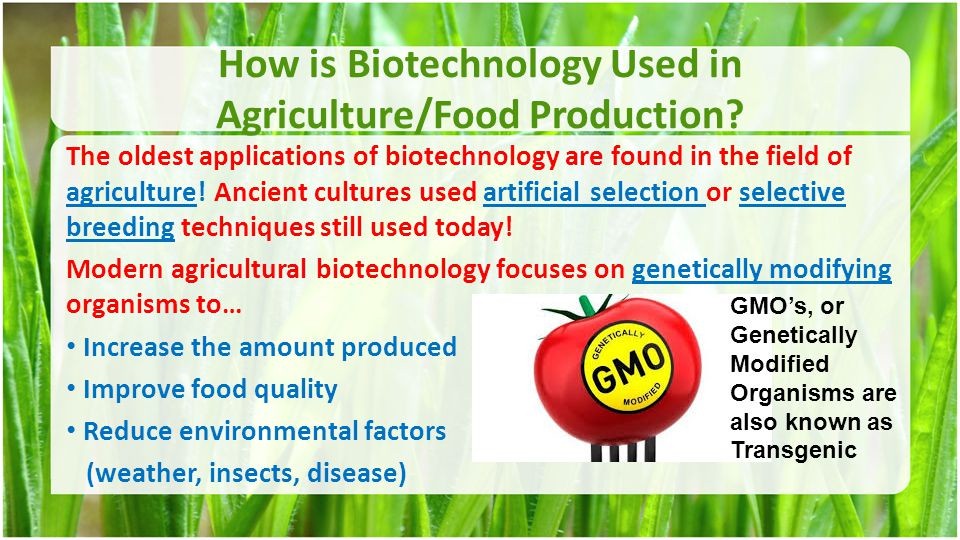 How is Biotechnology Used in Agriculture/Food Production?

The oldest applications of biotechnology are found in the field of agriculture! Ancient cultures used artificial selection or selective breeding techniques still used today!

Modern agricultural biotechnology focuses on genetically modifying organisms to…

• Increase the amount produced
• Improve food quality
• Reduce environmental factors (weather, insects, disease)

GENETICALLY
GMO
MODIFIED

GMO's, or Genetically Modified Organisms are also known as Transgenic